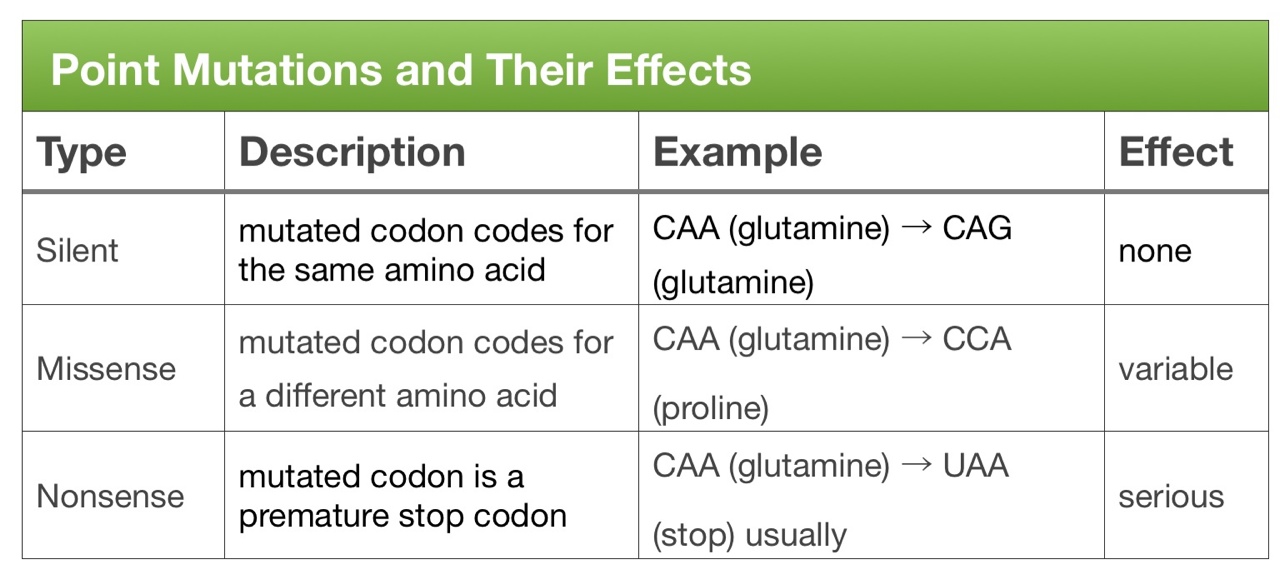 Point Mutations and Their Effects

| Type | Description | Example | Effect |
|---|---|---|---|
| Silent | mutated codon codes for the same amino acid | CAA (glutamine) → CAG (glutamine) | none |
| Missense | mutated codon codes for a different amino acid | CAA (glutamine) → CCA (proline) | variable |
| Nonsense | mutated codon is a premature stop codon | CAA (glutamine) → UAA (stop) usually | serious |